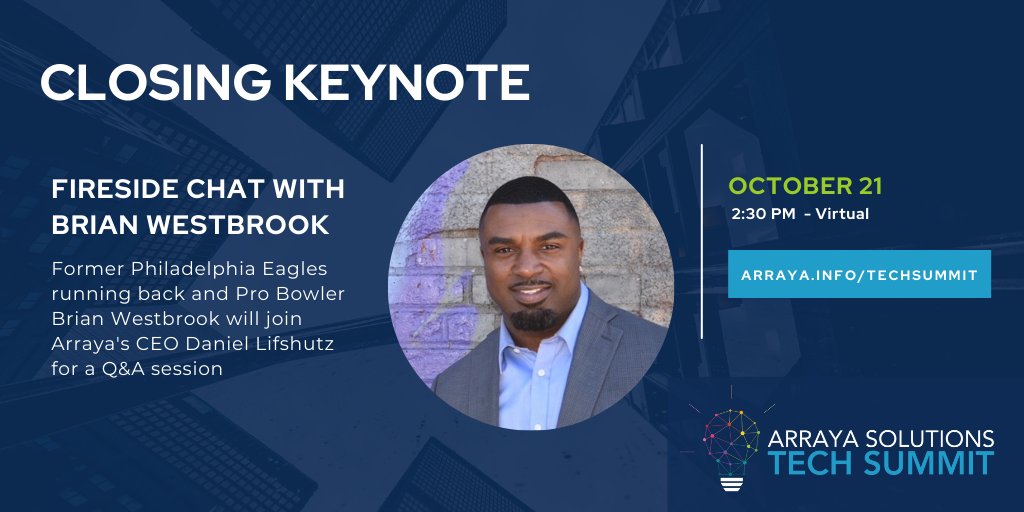 CLOSING KEYNOTE

FIRESIDE CHAT WITH BRIAN WESTBROOK

Former Philadelphia Eagles running back and Pro Bowler Brian Westbrook will join Arraya's CEO Daniel Lifshutz for a Q&A session

OCTOBER 21
2:30 PM - Virtual

ARRAYA.INFO/TECHSUMMIT

ARRAYA SOLUTIONS
TECH SUMMIT